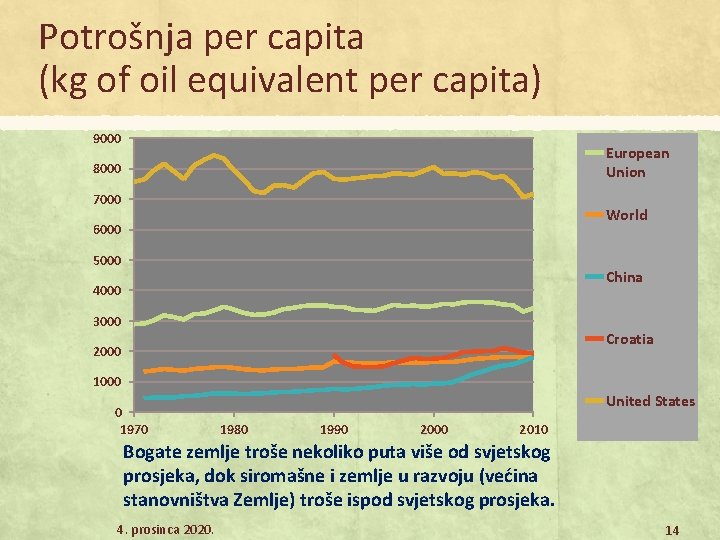 Potrošnja per capita
(kg of oil equivalent per capita)

9000
8000
7000
6000
5000
4000
3000
2000
1000
0
1970
1980
1990
2000
2010

European Union
World
China
Croatia
United States

Bogate zemlje troše nekoliko puta više od svjetskog prosjeka, dok siromašne i zemlje u razvoju (većina stanovništva Zemlje) troše ispod svjetskog prosjeka.

4. prosinca 2020.

14